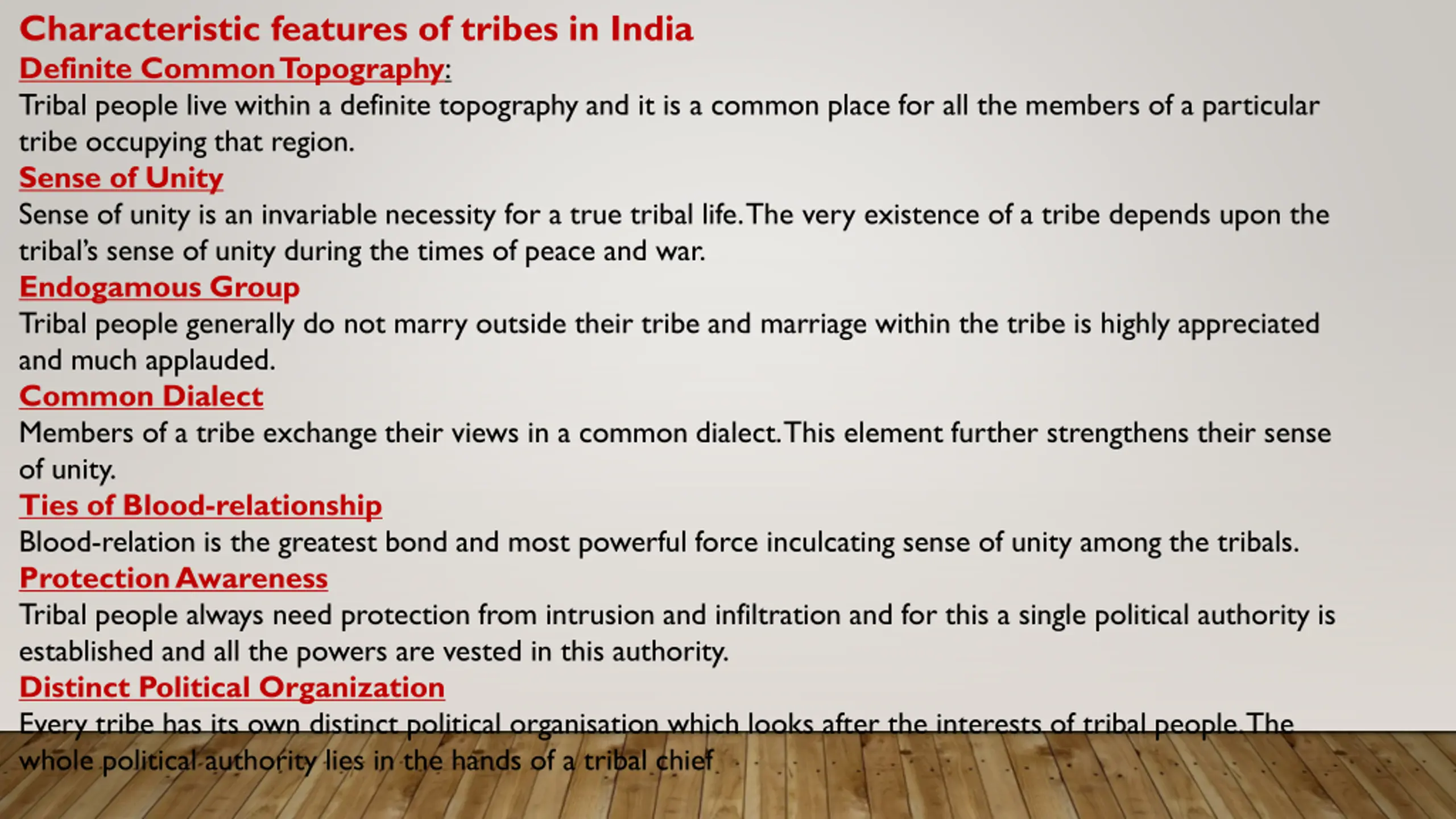 Characteristic features of tribes in India

Definite Common Topography:
Tribal people live within a definite topography and it is a common place for all the members of a particular tribe occupying that region.

Sense of Unity
Sense of unity is an invariable necessity for a true tribal life. The very existence of a tribe depends upon the tribal's sense of unity during the times of peace and war.

Endogamous Group
Tribal people generally do not marry outside their tribe and marriage within the tribe is highly appreciated and much applauded.

Common Dialect
Members of a tribe exchange their views in a common dialect. This element further strengthens their sense of unity.

Ties of Blood-relationship
Blood-relation is the greatest bond and most powerful force inculcating sense of unity among the tribals.

Protection Awareness
Tribal people always need protection from intrusion and infiltration and for this a single political authority is established and all the powers are vested in this authority.

Distinct Political Organization
Every tribe has its own distinct political organisation which looks after the interests of tribal people. The whole political authority lies in the hands of a tribal chief